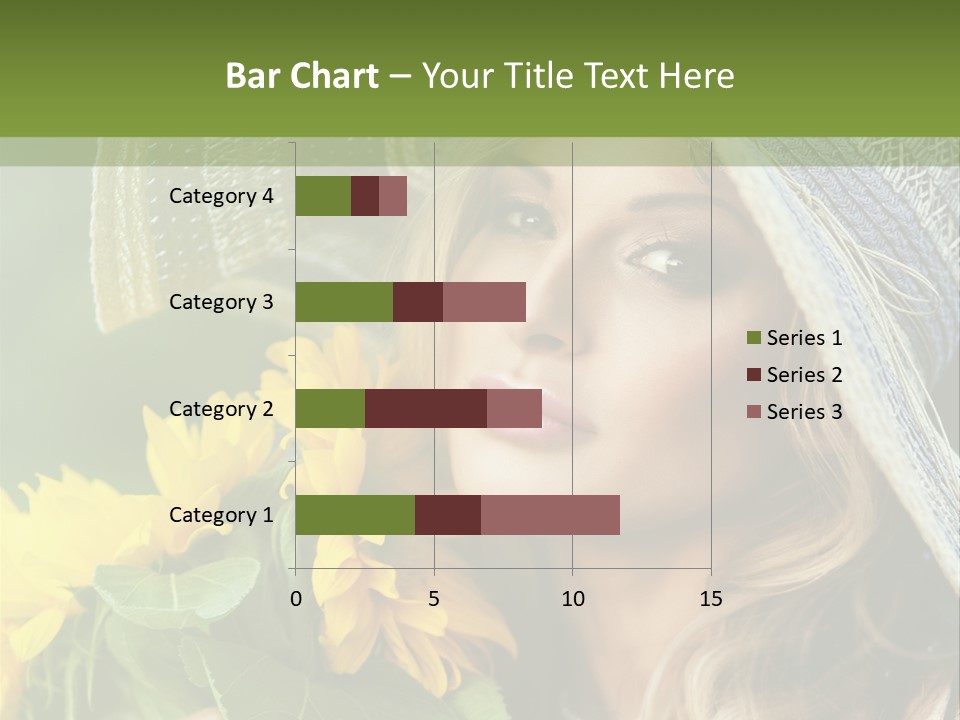 Bar Chart – Your Title Text Here

Category 4
Category 3
Category 2
Category 1

0
5
10
15

Series 1
Series 2
Series 3